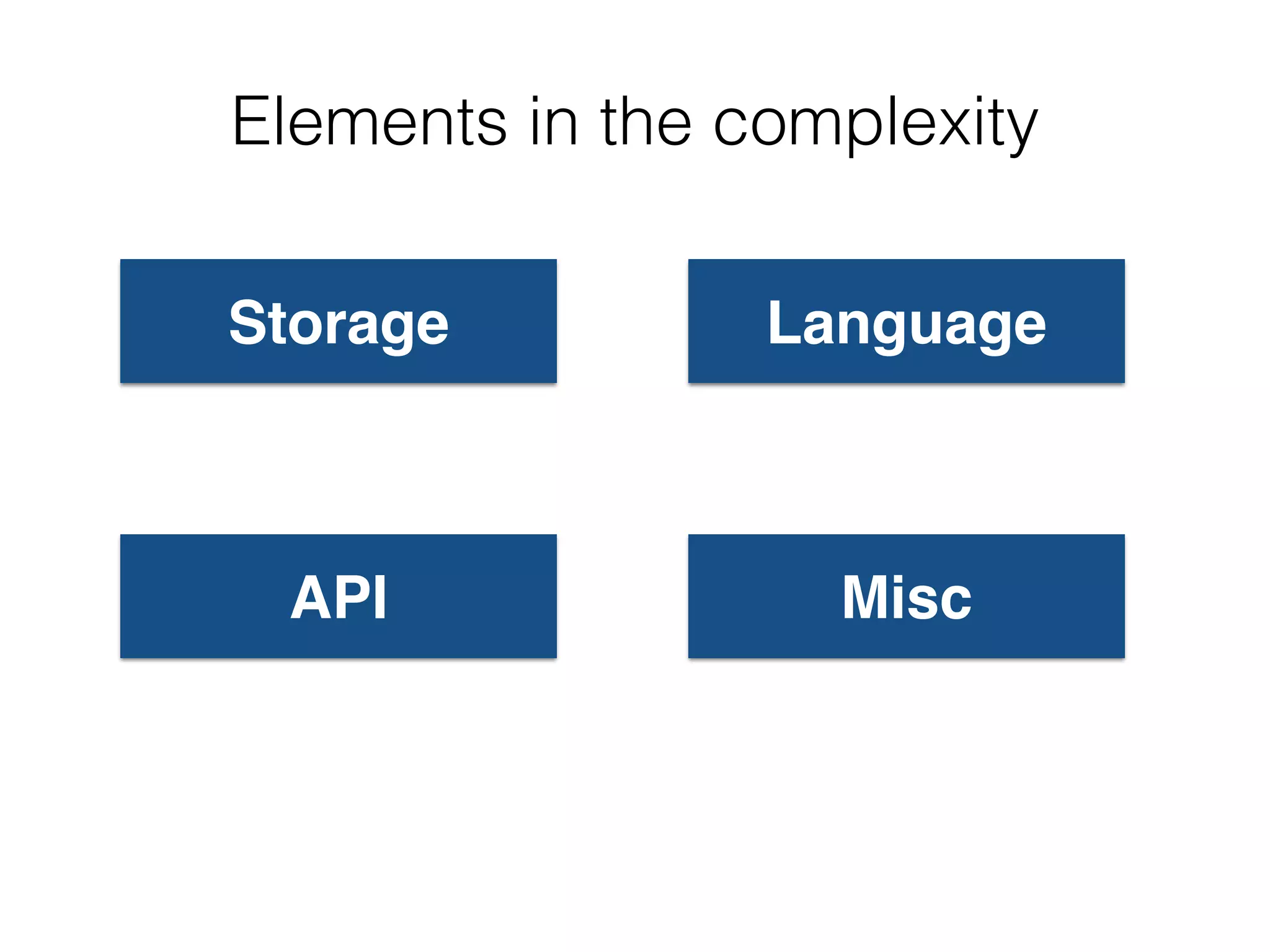 Elements in the complexity

Storage

Language

API

Misc